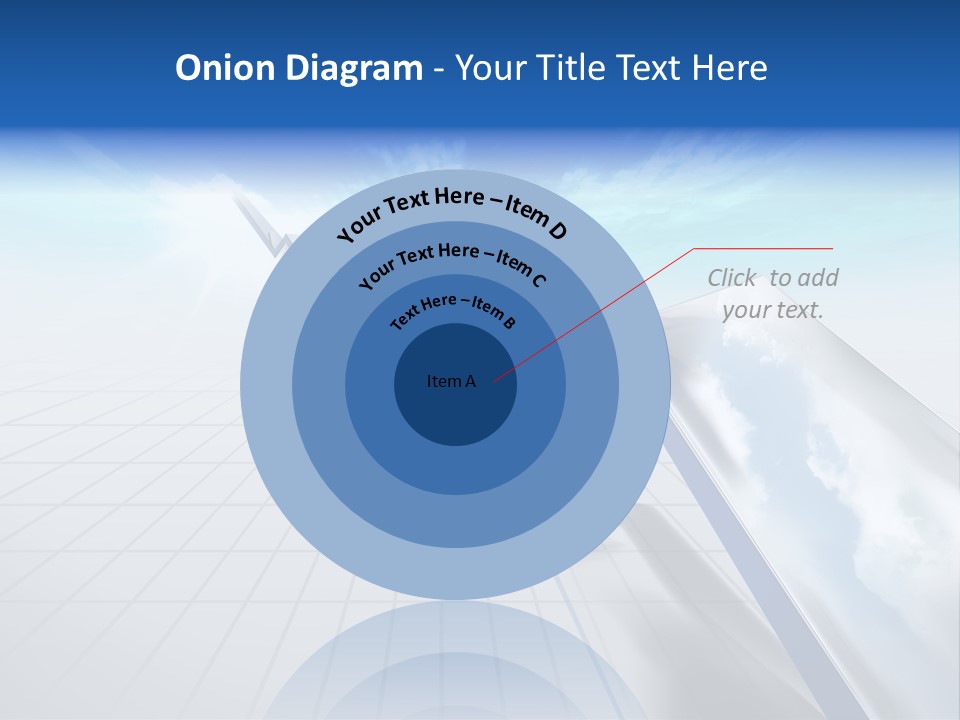 Onion Diagram - Your Title Text Here

Your Text Here – Item D

Your Text Here – Item C

Text Here – Item B

Item A

Click to add your text.